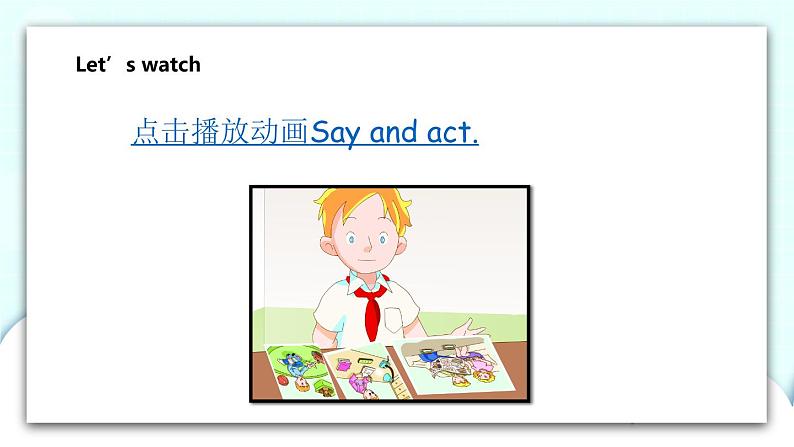 Let’s watch

点击播放动画Say and act.